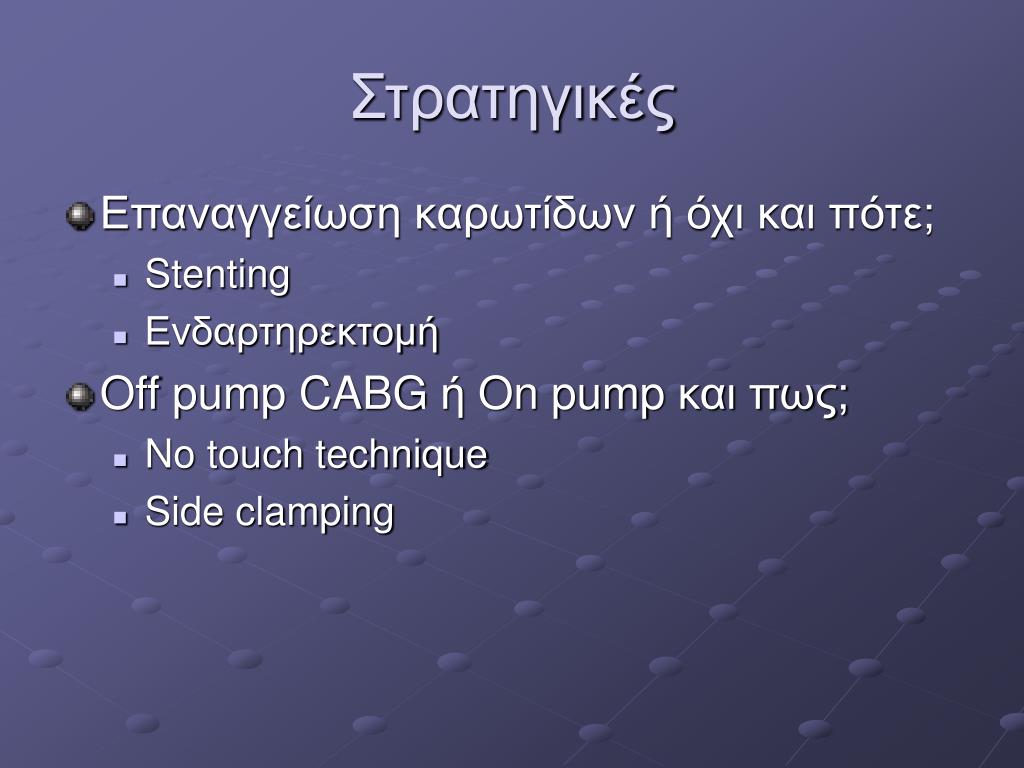 Στρατηγικές

Επαναγγείωση καρωτίδων ή όχι και πότε;
Stenting
Ενδαρτηρεκτομή
Off pump CABG ή On pump και πως;
No touch technique
Side clamping